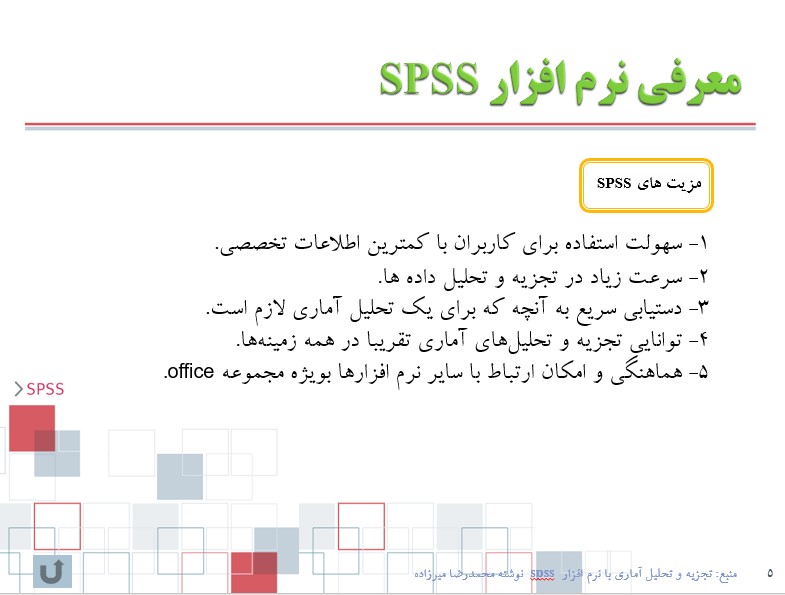 معرفی نرم افزار SPSS

مزیت های SPSS

۱- سهولت استفاده برای کاربران با کمترین اطلاعات تخصصی.
۲- سرعت زیاد در تجزیه و تحلیل داده ها.
۳- دستیابی سریع به آنچه که برای یک تحلیل آماری لازم است.
۴- توانایی تجزیه و تحلیل‌های آماری تقریبا در همه زمینه‌ها.
۵- هماهنگی و امکان ارتباط با سایر نرم افزارها بویژه مجموعه office.

SPSS

منبع: تجزیه و تحلیل آماری با نرم افزار SPSS نوشته محمدرضا میرزاده

۵